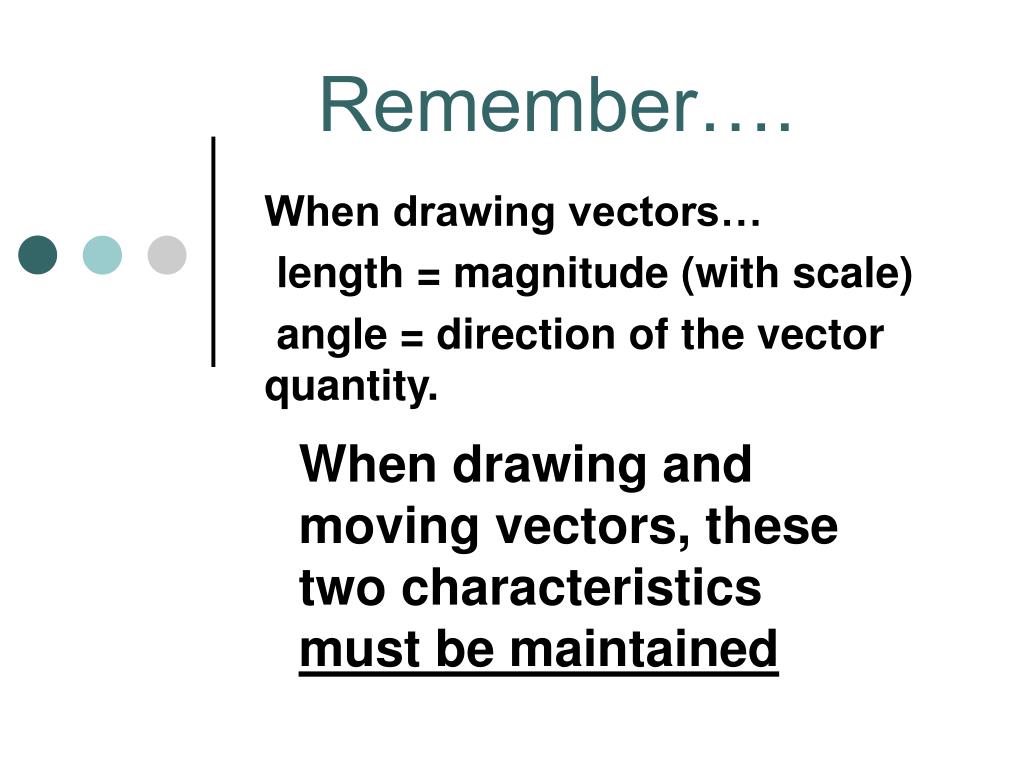 Remember….

When drawing vectors…
length = magnitude (with scale)
angle = direction of the vector quantity.

When drawing and moving vectors, these two characteristics must be maintained